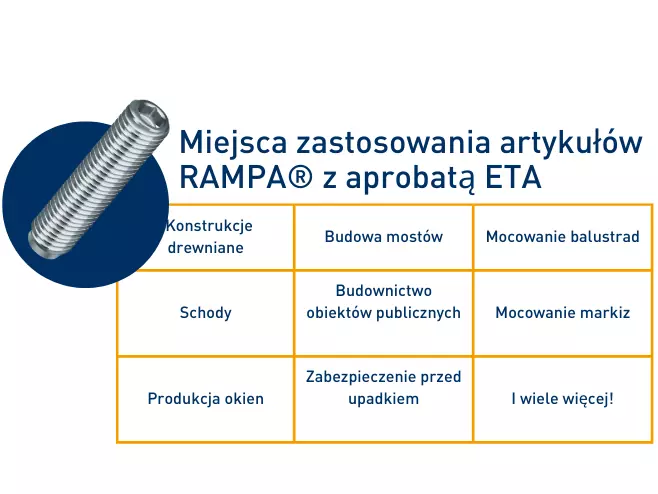 Miejsca zastosowania artykułów RAMPA® z aprobatą ETA

| Konstrukcje drewniane | Budowa mostów | Mocowanie balustrad |
|---|---|---|
| Schody | Budownictwo obiektów publicznych | Mocowanie markiz |
| Produkcja okien | Zabezpieczenie przed upadkiem | I wiele więcej! |